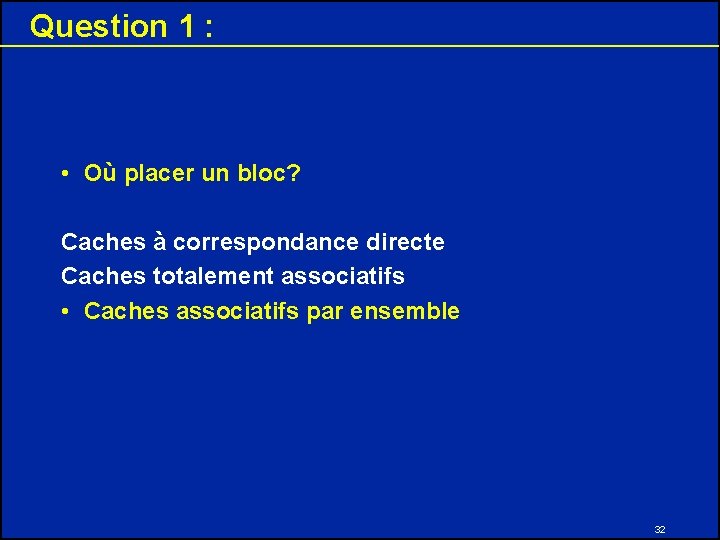 Question 1 :

• Où placer un bloc?

Caches à correspondance directe
Caches totalement associatifs
• Caches associatifs par ensemble

32